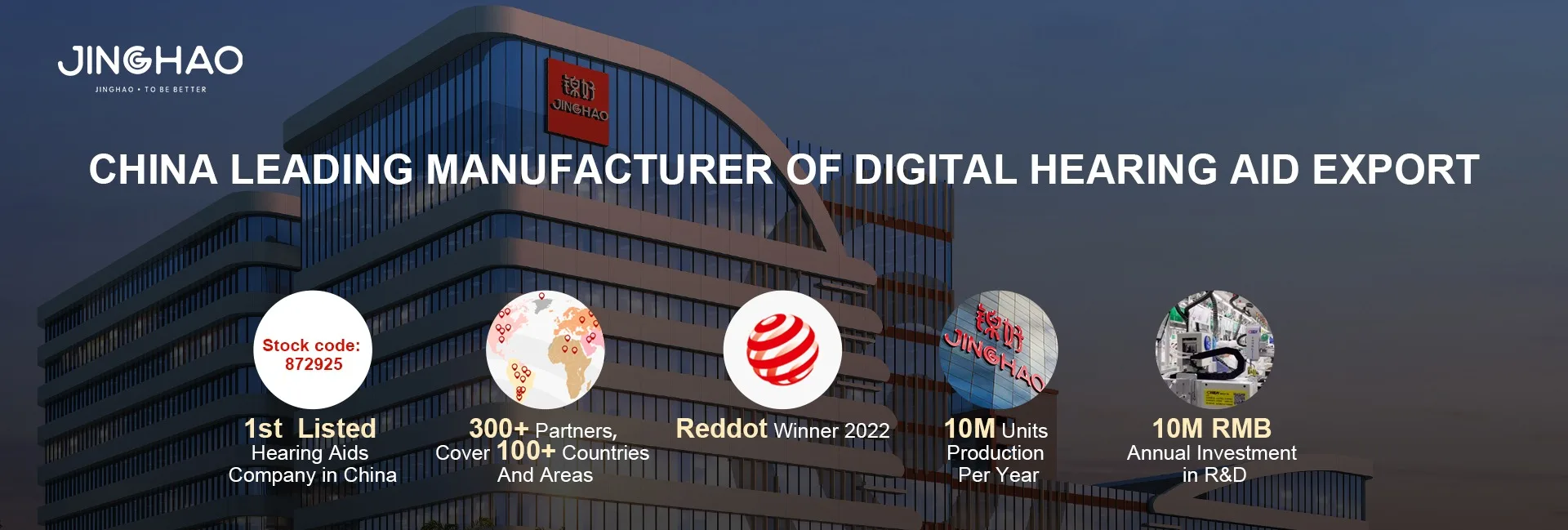 JINGHAO
JINGHAO • TO BE BETTER

锦好
JINGHAO

CHINA LEADING MANUFACTURER OF DIGITAL HEARING AID EXPORT

Stock code: 872925

1st Listed Hearing Aids Company in China

300+ Partners, Cover 100+ Countries And Areas

Reddot Winner 2022

锦好
JINGHAO

10M Units Production Per Year

10M RMB Annual Investment in R&D